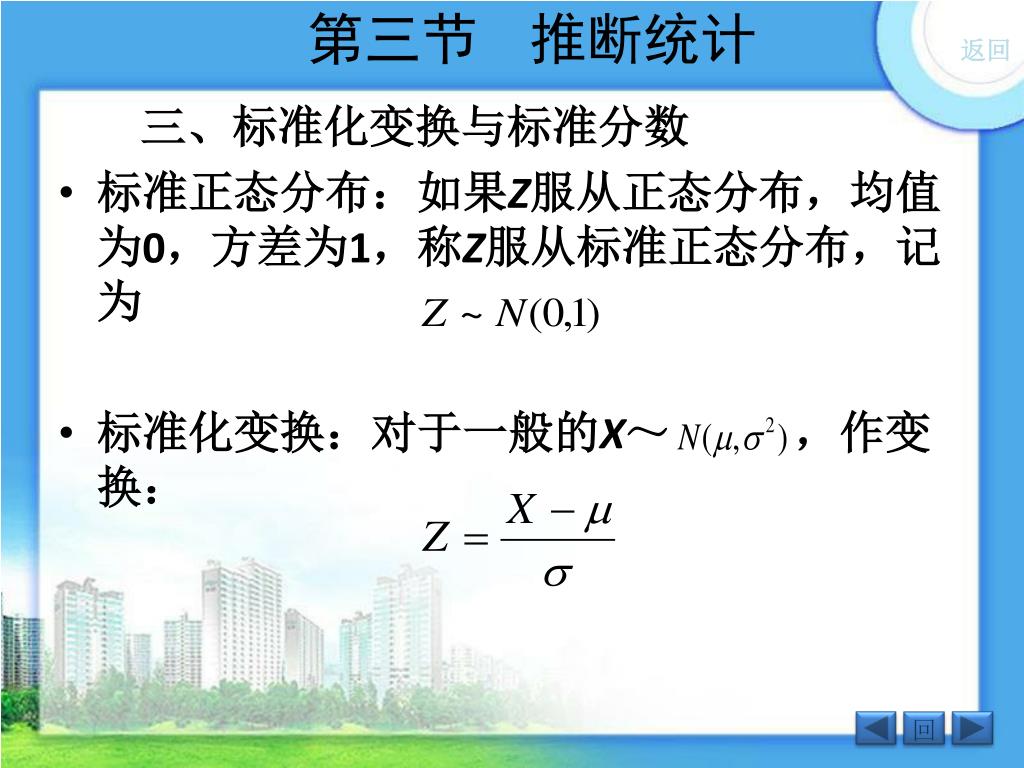 第三节　推断统计

返回

三、标准化变换与标准分数

• 标准正态分布：如果Z服从正态分布，均值为0，方差为1，称Z服从标准正态分布，记为 $Z \sim N(0,1)$

• 标准化变换：对于一般的X～$N(\mu,\sigma^2)$，作变换：

$Z = \frac{X-\mu}{\sigma}$

回